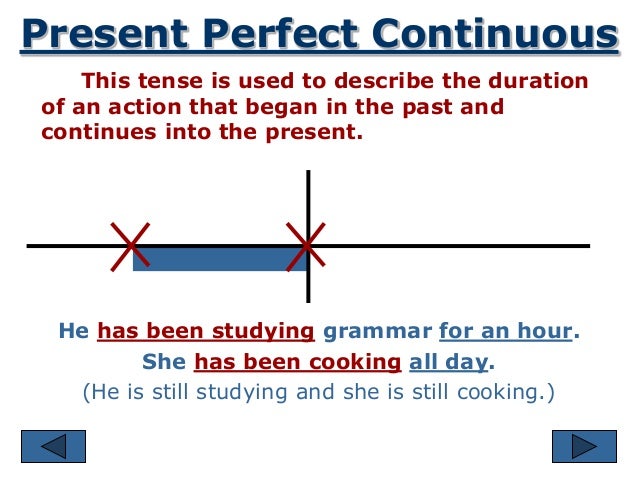 Present Perfect Continuous

This tense is used to describe the duration of an action that began in the past and continues into the present.

He has been studying grammar for an hour.
She has been cooking all day.
(He is still studying and she is still cooking.)